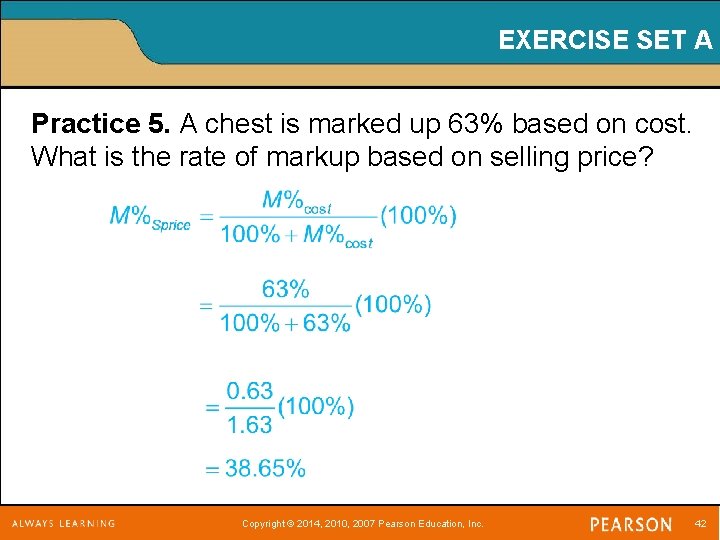 EXERCISE SET A

**Practice 5.** A chest is marked up 63% based on cost. What is the rate of markup based on selling price?

$M\%_{Sprice} = \frac{M\%_{cost}}{100\% + M\%_{cost}}(100\%)$

$= \frac{63\%}{100\% + 63\%}(100\%)$

$= \frac{0.63}{1.63}(100\%)$

$= 38.65\%$

ALWAYS LEARNING

Copyright © 2014, 2010, 2007 Pearson Education, Inc.

PEARSON

42